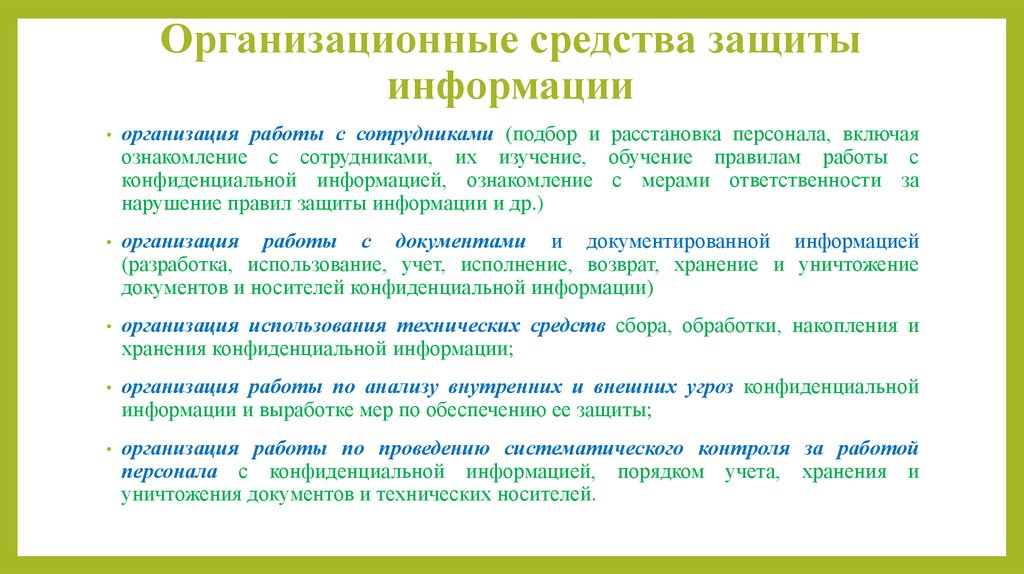 Организационные средства защиты информации

• организация работы с сотрудниками (подбор и расстановка персонала, включая ознакомление с сотрудниками, их изучение, обучение правилам работы с конфиденциальной информацией, ознакомление с мерами ответственности за нарушение правил защиты информации и др.)

• организация работы с документами и документированной информацией (разработка, использование, учет, исполнение, возврат, хранение и уничтожение документов и носителей конфиденциальной информации)

• организация использования технических средств сбора, обработки, накопления и хранения конфиденциальной информации;

• организация работы по анализу внутренних и внешних угроз конфиденциальной информации и выработке мер по обеспечению ее защиты;

• организация работы по проведению систематического контроля за работой персонала с конфиденциальной информацией, порядком учета, хранения и уничтожения документов и технических носителей.